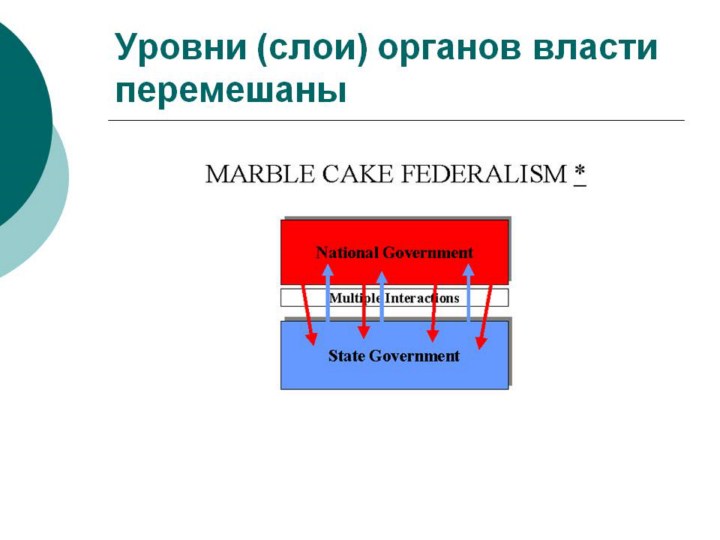 Уровни (слои) органов власти перемешаны

MARBLE CAKE FEDERALISM *

National Government

Multiple Interactions

State Government